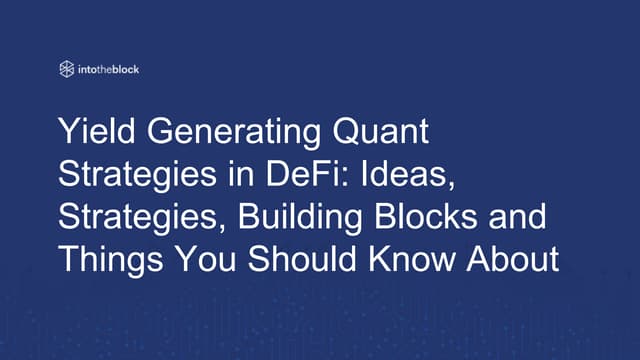 intotheblock

Yield Generating Quant Strategies in DeFi: Ideas, Strategies, Building Blocks and Things You Should Know About